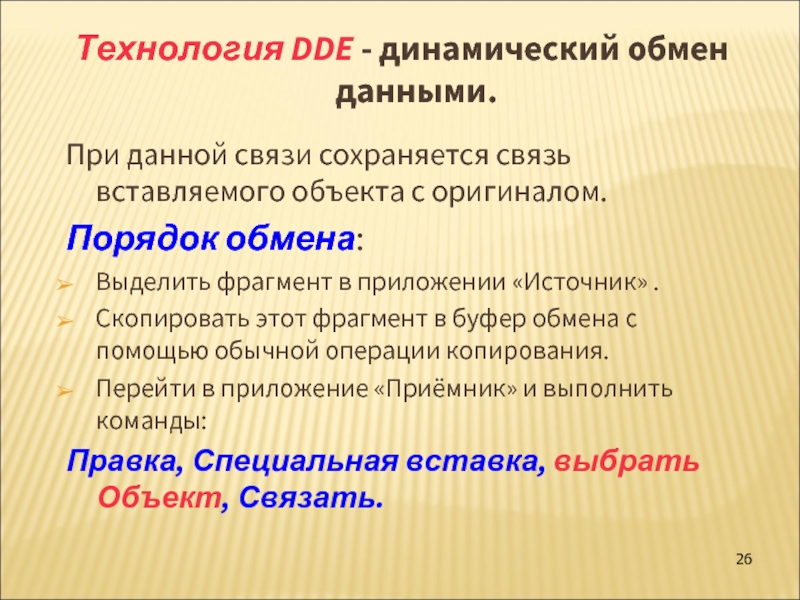 Технология DDE - динамический обмен данными.

При данной связи сохраняется связь вставляемого объекта с оригиналом.

Порядок обмена:

➢ Выделить фрагмент в приложении «Источник» .
➢ Скопировать этот фрагмент в буфер обмена с помощью обычной операции копирования.
➢ Перейти в приложение «Приёмник» и выполнить команды:

Правка, Специальная вставка, выбрать Объект, Связать.

26